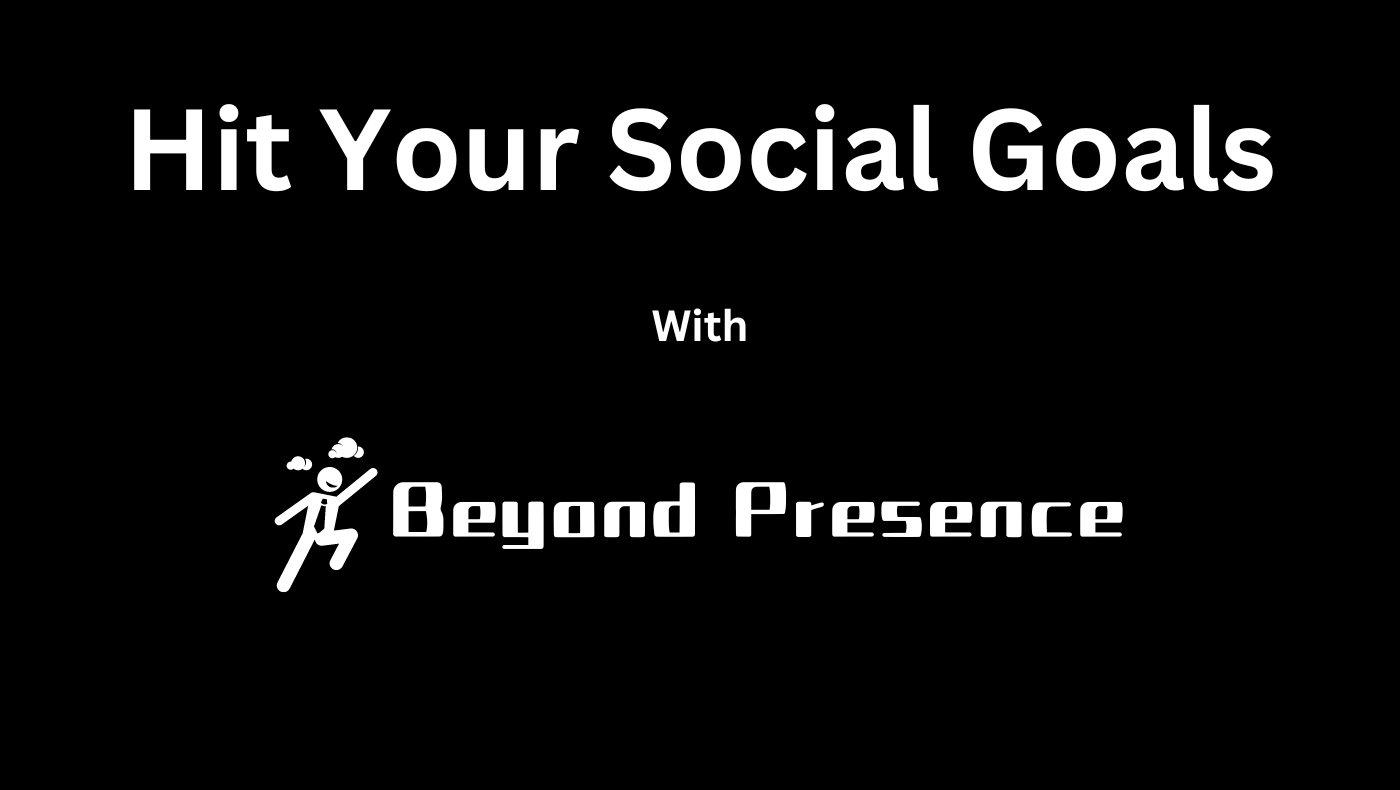 Hit Your Social Goals

With

Beyond Presence